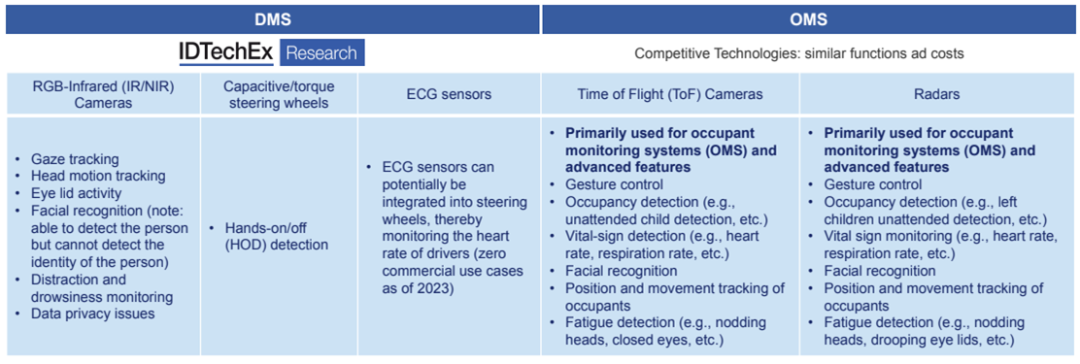 | DMS | | | OMS | |
|---|---|---|---|---|
| IDTechEx Research | | | Competitive Technologies: similar functions ad costs | |
| RGB-Infrared (IR/NIR) Cameras | Capacitive/torque steering wheels | ECG sensors | Time of Flight (ToF) Cameras | Radars |
| • Gaze tracking • Head motion tracking • Eye lid activity • Facial recognition (note: able to detect the person but cannot detect the identity of the person) • Distraction and drowsiness monitoring • Data privacy issues | • Hands-on/off (HOD) detection | • ECG sensors can potentially be integrated into steering wheels, thereby monitoring the heart rate of drivers (zero commercial use cases as of 2023) | • **Primarily used for occupant monitoring systems (OMS) and advanced features** • Gesture control • Occupancy detection (e.g., unattended child detection, etc.) • Vital-sign detection (e.g., heart rate, respiration rate, etc.) • Facial recognition • Position and movement tracking of occupants • Fatigue detection (e.g., nodding heads, closed eyes, etc.) | • **Primarily used for occupant monitoring systems (OMS) and advanced features** • Gesture control • Occupancy detection (e.g., left children unattended detection, etc.) • Vital sign monitoring (e.g., heart rate, respiration rate, etc.) • Facial recognition • Position and movement tracking of occupants • Fatigue detection (e.g., nodding heads, drooping eye lids, etc.) |